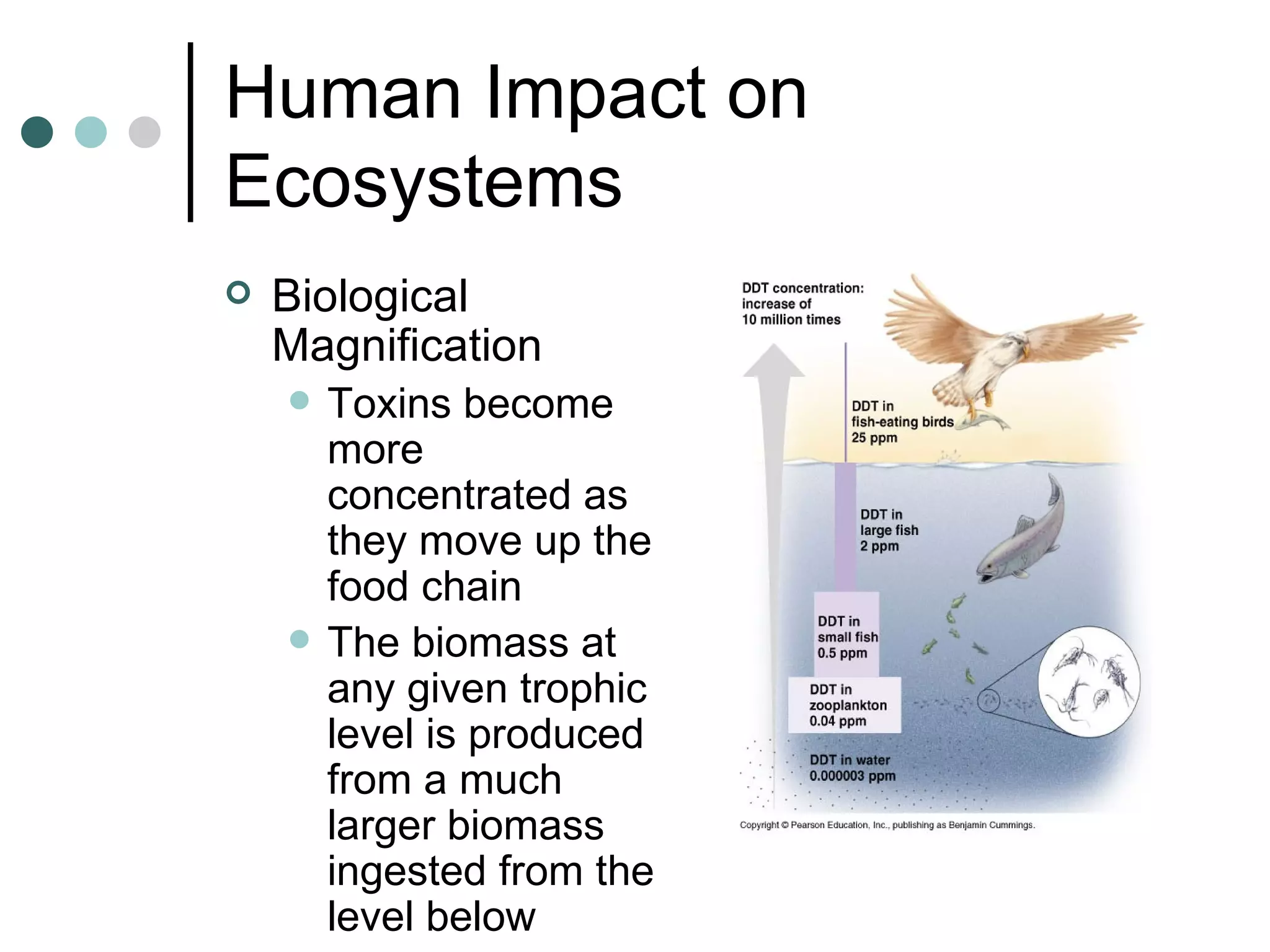 Human Impact on Ecosystems

Biological Magnification

Toxins become more concentrated as they move up the food chain

The biomass at any given trophic level is produced from a much larger biomass ingested from the level below

DDT concentration: increase of 10 million times

DDT in fish-eating birds 25 ppm

DDT in large fish 2 ppm

DDT in small fish 0.5 ppm

DDT in zooplankton 0.04 ppm

DDT in water 0.000003 ppm

Copyright © Pearson Education, Inc., publishing as Benjamin Cummings.